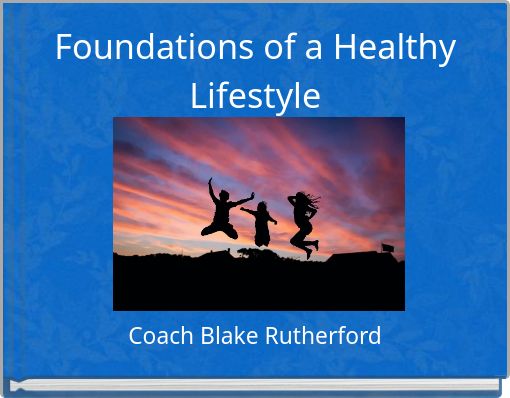 Foundations of a Healthy Lifestyle

Coach Blake Rutherford